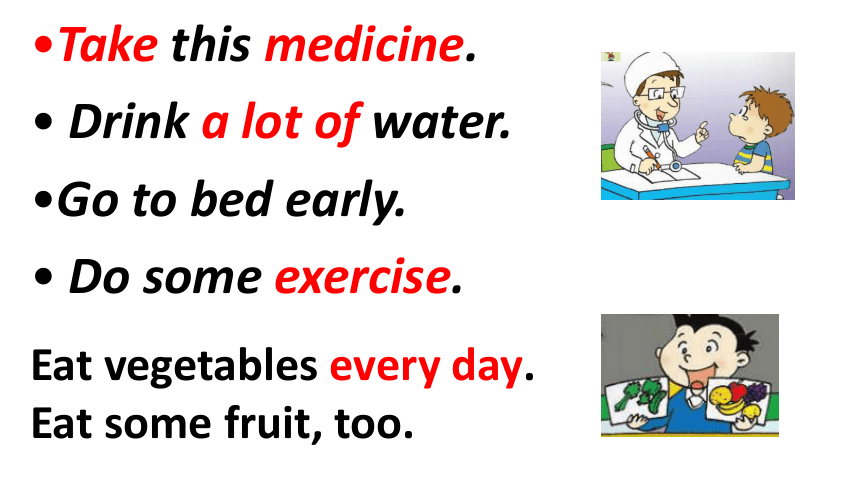 •Take this medicine.

• Drink a lot of water.

•Go to bed early.

• Do some exercise.

Eat vegetables every day.
Eat some fruit, too.